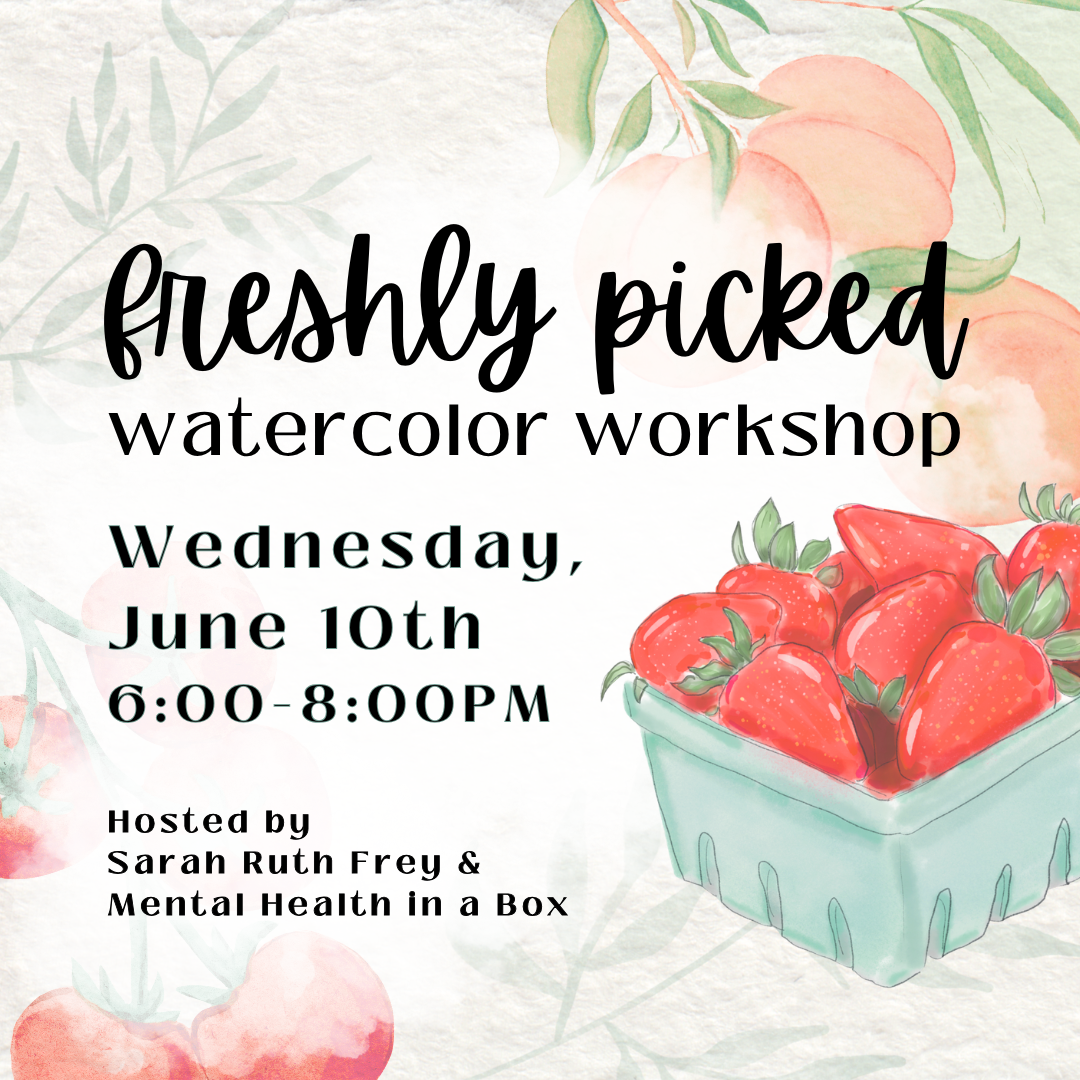 freshly picked
watercolor workshop

Wednesday,
June 10th
6:00-8:00PM

Hosted by
Sarah Ruth Frey &
Mental Health in a Box